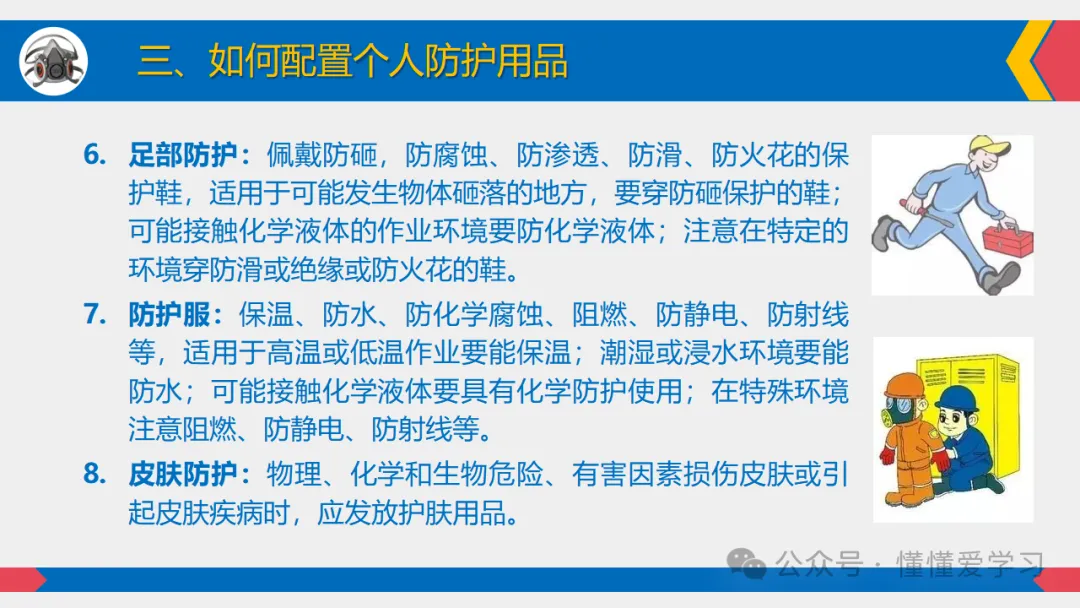 三、如何配置个人防护用品

6. 足部防护：佩戴防砸，防腐蚀、防渗透、防滑、防火花的保护鞋，适用于可能发生物体砸落的地方，要穿防砸保护的鞋；可能接触化学液体的作业环境要防化学液体；注意在特定的环境穿防滑或绝缘或防火花的鞋。

7. 防护服：保温、防水、防化学腐蚀、阻燃、防静电、防射线等，适用于高温或低温作业要能保温；潮湿或浸水环境要能防水；可能接触化学液体要具有化学防护使用；在特殊环境注意阻燃、防静电、防射线等。

8. 皮肤防护：物理、化学和生物危险、有害因素损伤皮肤或引起皮肤疾病时，应发放护肤用品。

公众号 · 懂懂爱学习